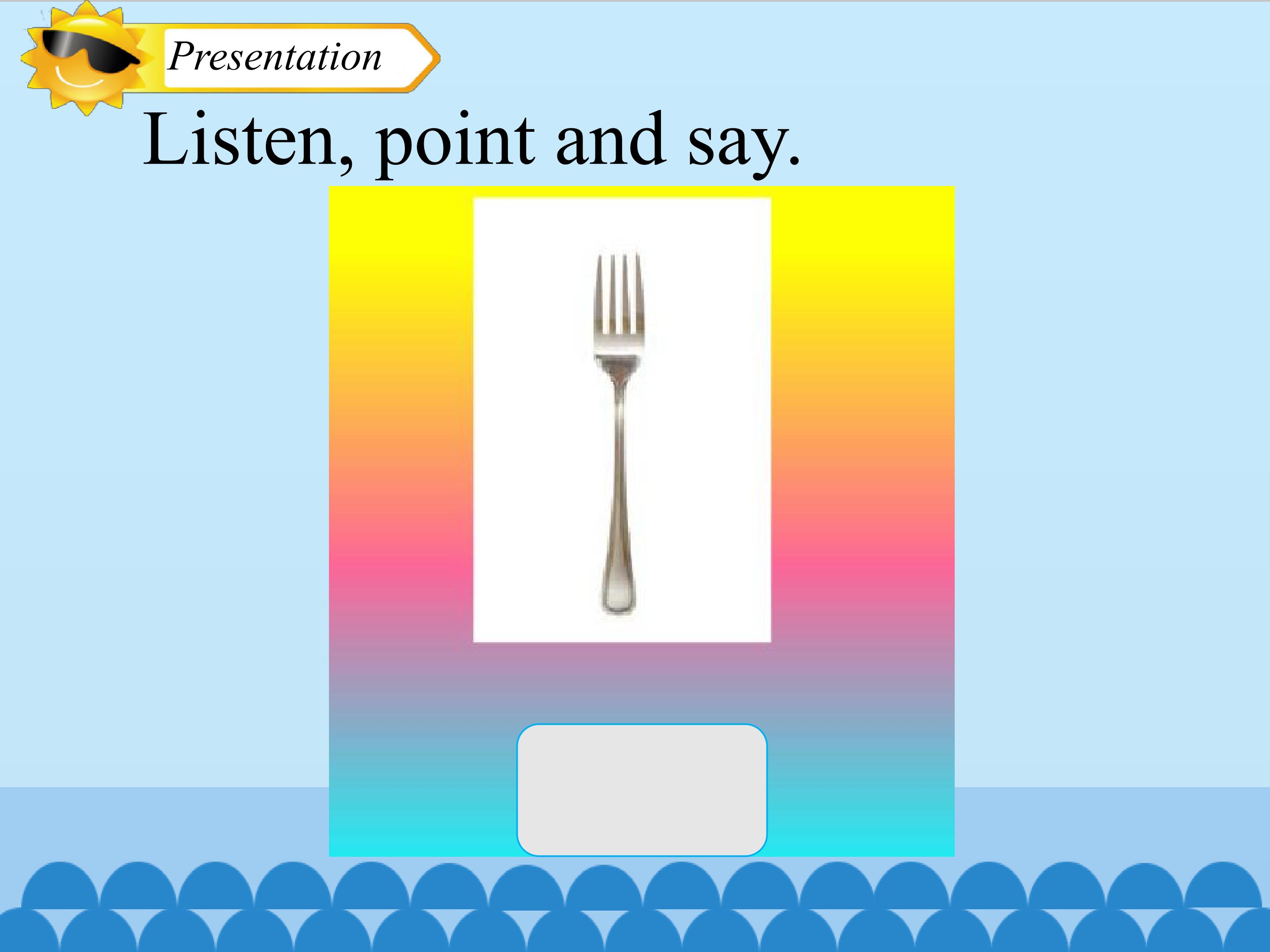 Presentation

Listen, point and say.